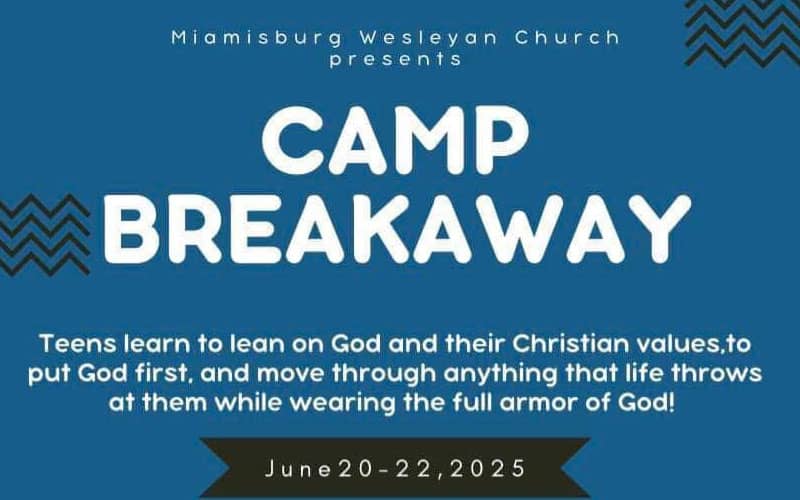 Miamisburg Wesleyan Church presents

CAMP BREAKAWAY

Teens learn to lean on God and their Christian values,to put God first, and move through anything that life throws at them while wearing the full armor of God!

June20-22,2025